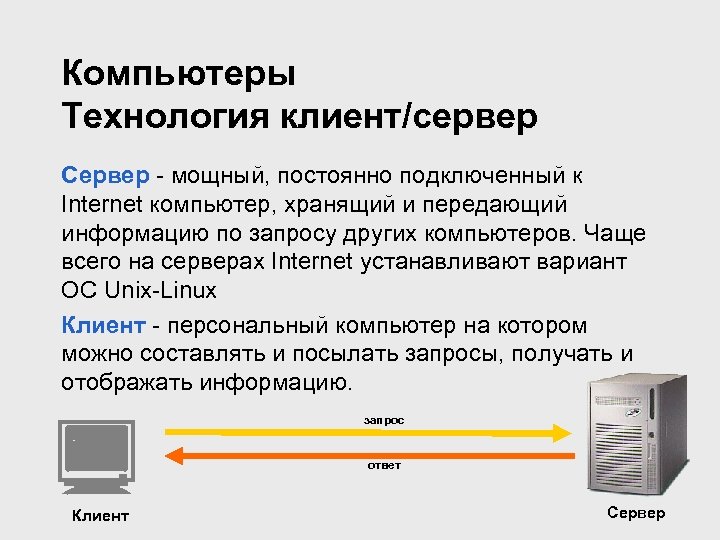 Компьютеры
Технология клиент/сервер

Сервер - мощный, постоянно подключенный к Internet компьютер, хранящий и передающий информацию по запросу других компьютеров. Чаще всего на серверах Internet устанавливают вариант ОС Unix-Linux

Клиент - персональный компьютер на котором можно составлять и посылать запросы, получать и отображать информацию.

запрос

ответ

Клиент

Сервер